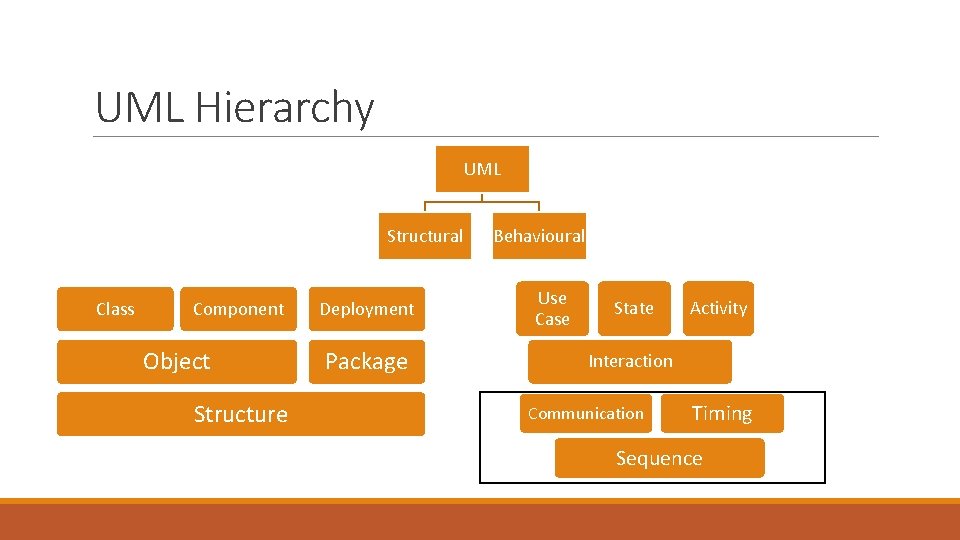 UML Hierarchy

UML

Structural

Behavioural

Class

Component

Deployment

Object

Package

Structure

Use Case

State

Activity

Interaction

Communication

Timing

Sequence